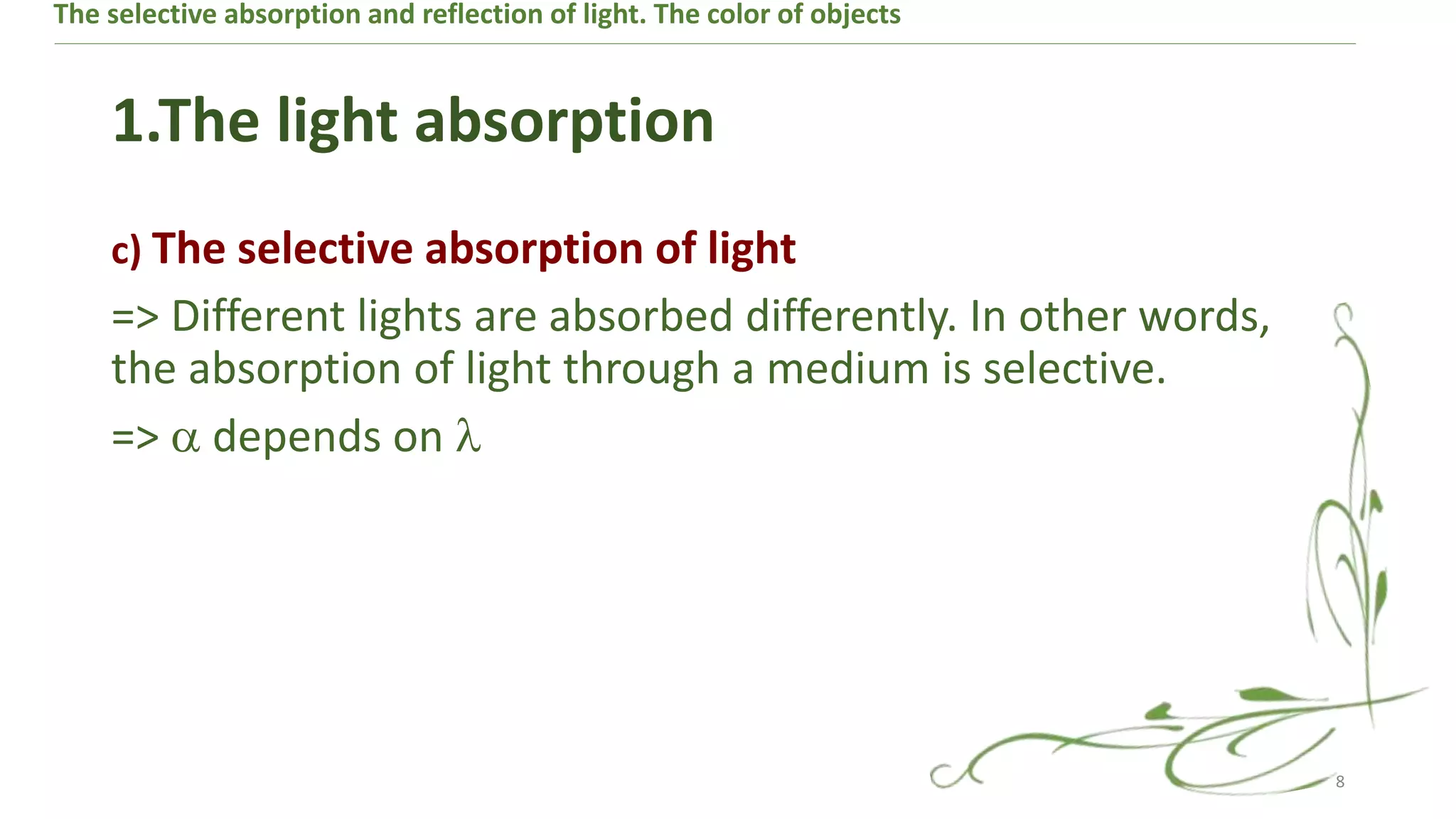 The selective absorption and reflection of light. The color of objects

1.The light absorption

c) The selective absorption of light

=> Different lights are absorbed differently. In other words, the absorption of light through a medium is selective.

=> $\alpha$ depends on $\lambda$

8